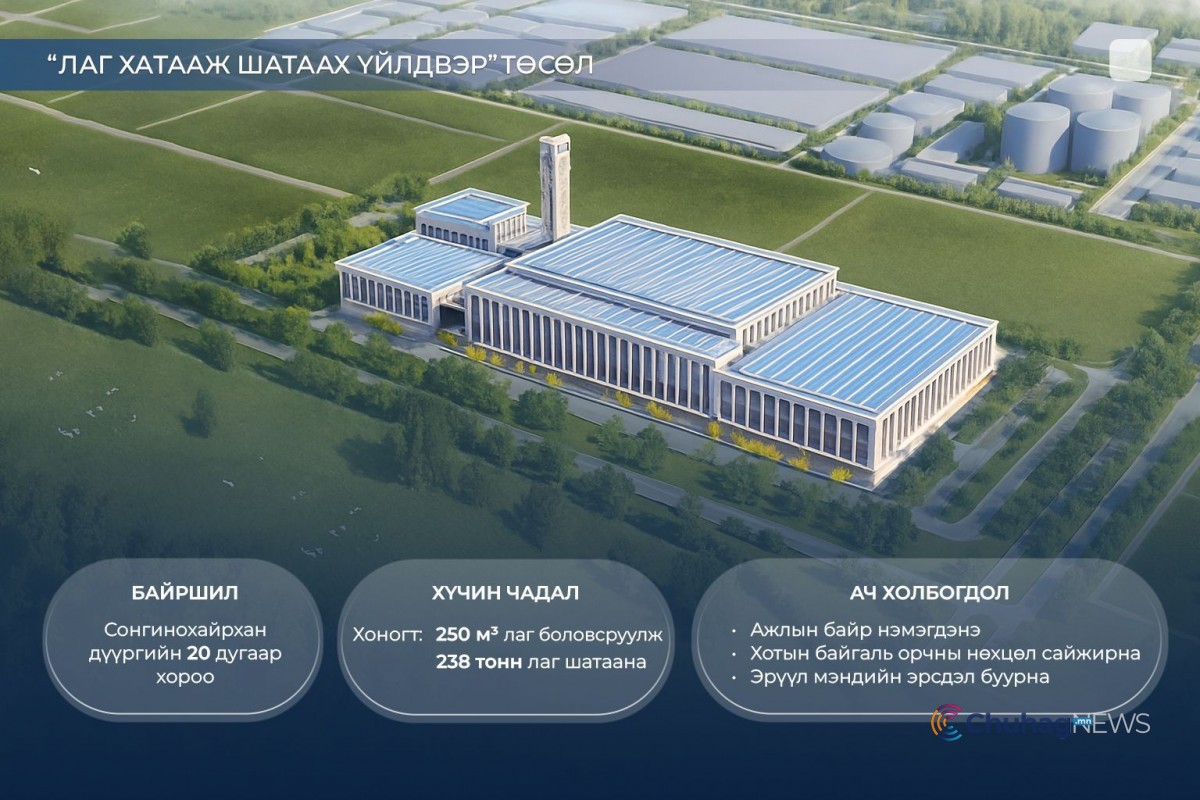 "ЛАГ ХАТААЖ ШАТААХ ҮЙЛДВЭР" ТӨСӨЛ

БАЙРШИЛ

Сонгинохайрхан дүүргийн 20 дугаар хороо

ХҮЧИН ЧАДАЛ

Хоногт: 250 м³ лаг боловсруулж 238 тонн лаг шатаана

АЧ ХОЛБОГДОЛ

· Ажлын байр нэмэгдэнэ
· Хотын байгаль орчны нөхцөл сайжирна
· Эрүүл мэндийн эрсдэл буурна

Chuhag.mn NEWS